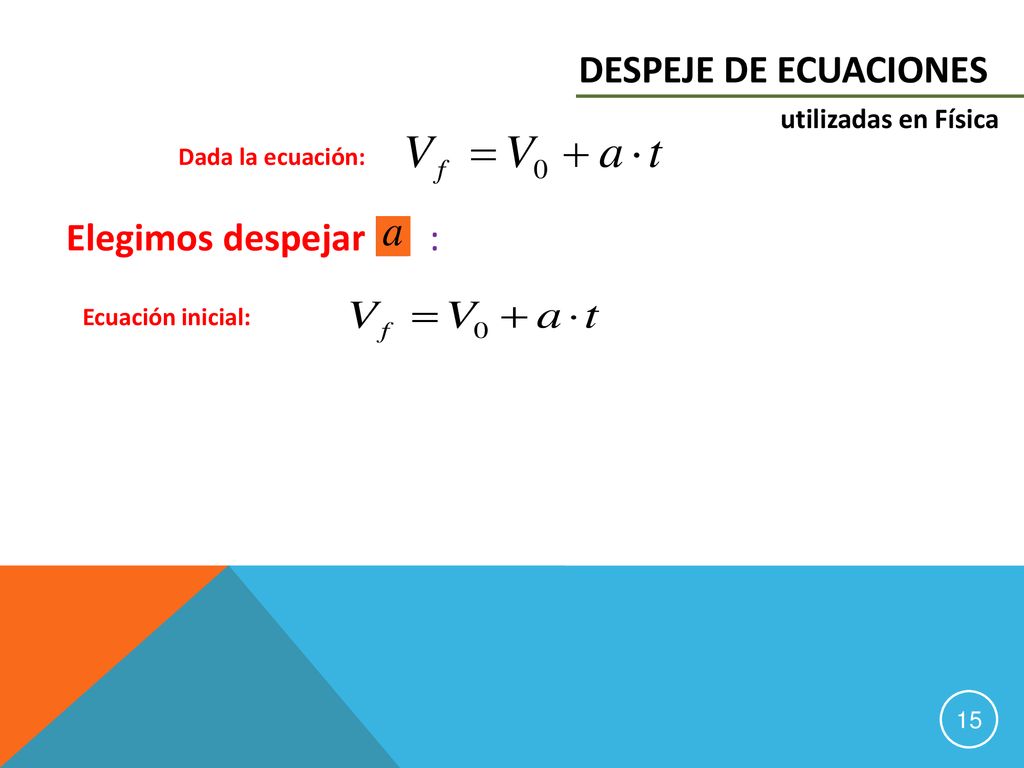 DESPEJE DE ECUACIONES

utilizadas en Física

Dada la ecuación: $V_f = V_0 + a \cdot t$

Elegimos despejar $a$ :

Ecuación inicial: $V_f = V_0 + a \cdot t$

15